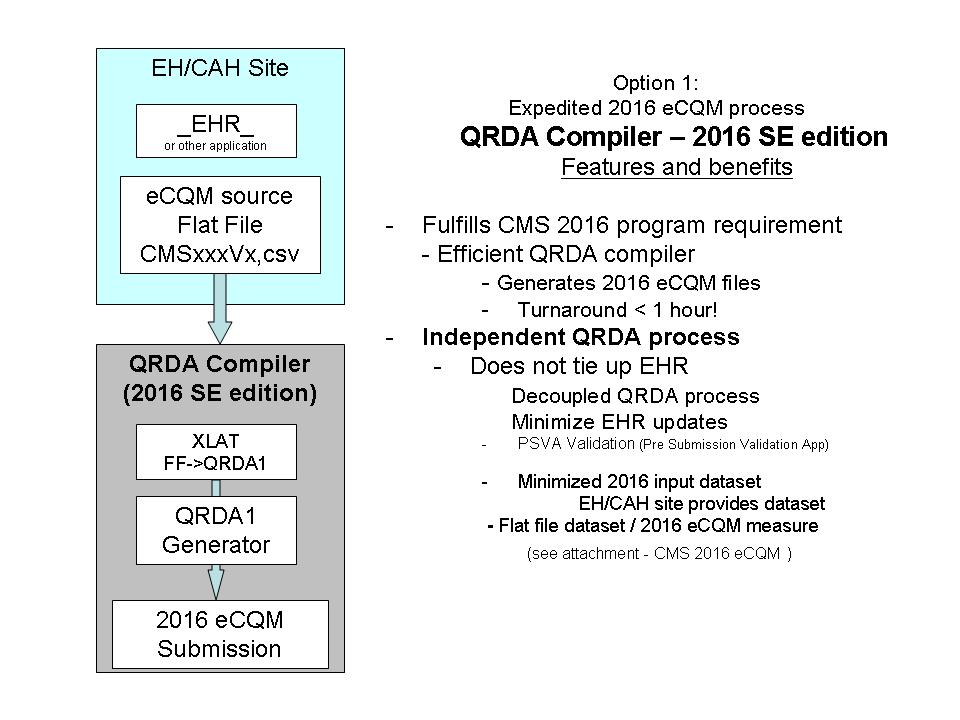 EH/CAH Site

_EHR_
or other application

eCQM source
Flat File
CMSxxxVx,csv

QRDA Compiler
(2016 SE edition)

XLAT
FF->QRDA1

QRDA1
Generator

2016 eCQM
Submission

Option 1:
Expedited 2016 eCQM process
QRDA Compiler – 2016 SE edition
Features and benefits

- Fulfills CMS 2016 program requirement
- Efficient QRDA compiler
- Generates 2016 eCQM files
- Turnaround < 1 hour!
- Independent QRDA process
- Does not tie up EHR
Decoupled QRDA process
Minimize EHR updates
- PSVA Validation (Pre Submission Validation App)

- Minimized 2016 input dataset
EH/CAH site provides dataset
- Flat file dataset / 2016 eCQM measure
(see attachment - CMS 2016 eCQM )